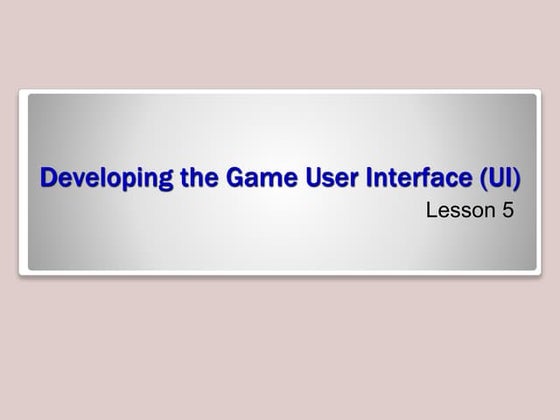 Developing the Game User Interface (UI)

Lesson 5